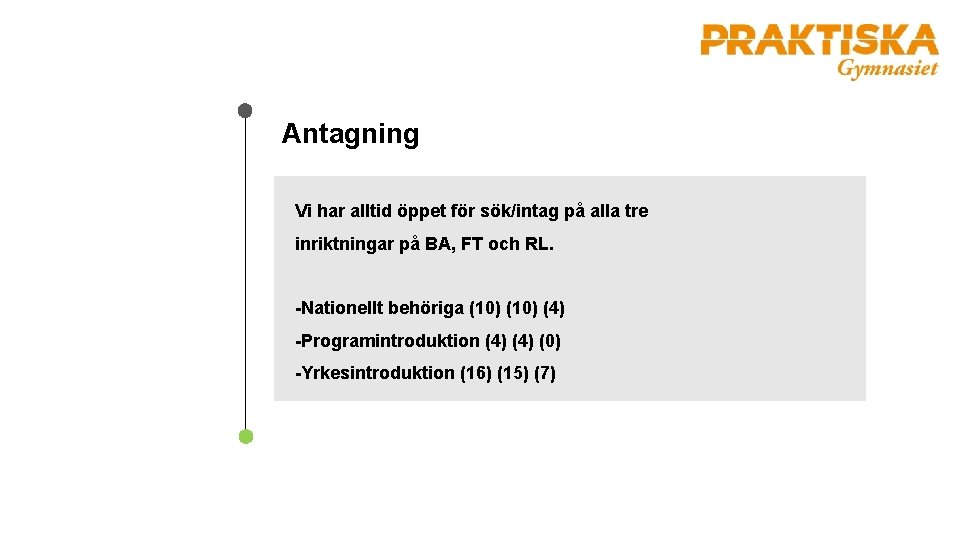 PRAKTISKA
Gymnasiet

Antagning

Vi har alltid öppet för sök/intag på alla tre inriktningar på BA, FT och RL.

-Nationellt behöriga (10) (10) (4)
-Programintroduktion (4) (4) (0)
-Yrkesintroduktion (16) (15) (7)